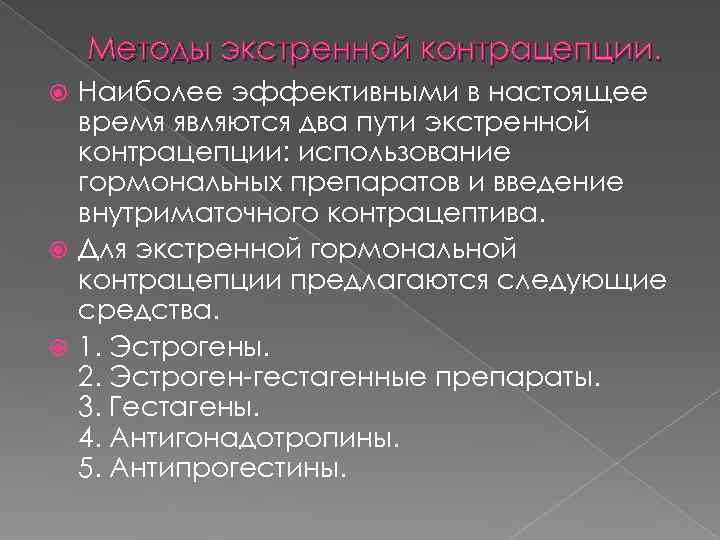 Методы экстренной контрацепции.

Наиболее эффективными в настоящее время являются два пути экстренной контрацепции: использование гормональных препаратов и введение внутриматочного контрацептива.

Для экстренной гормональной контрацепции предлагаются следующие средства.

1. Эстрогены.
2. Эстроген-гестагенные препараты.
3. Гестагены.
4. Антигонадотропины.
5. Антипрогестины.